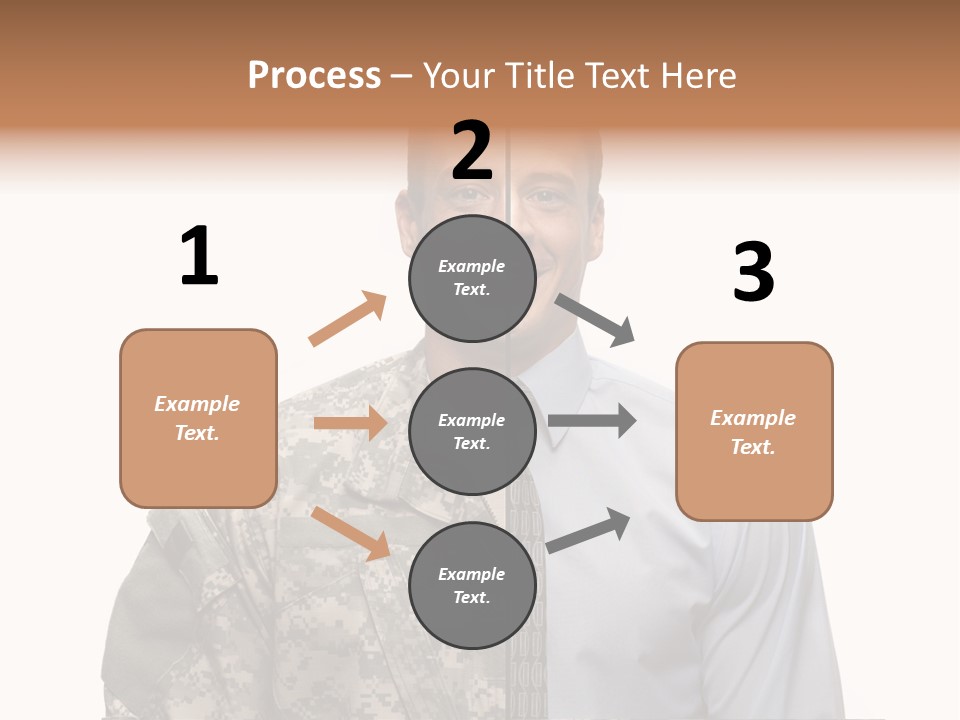 Process – Your Title Text Here

1

Example Text.

2

Example Text.

Example Text.

Example Text.

3

Example Text.